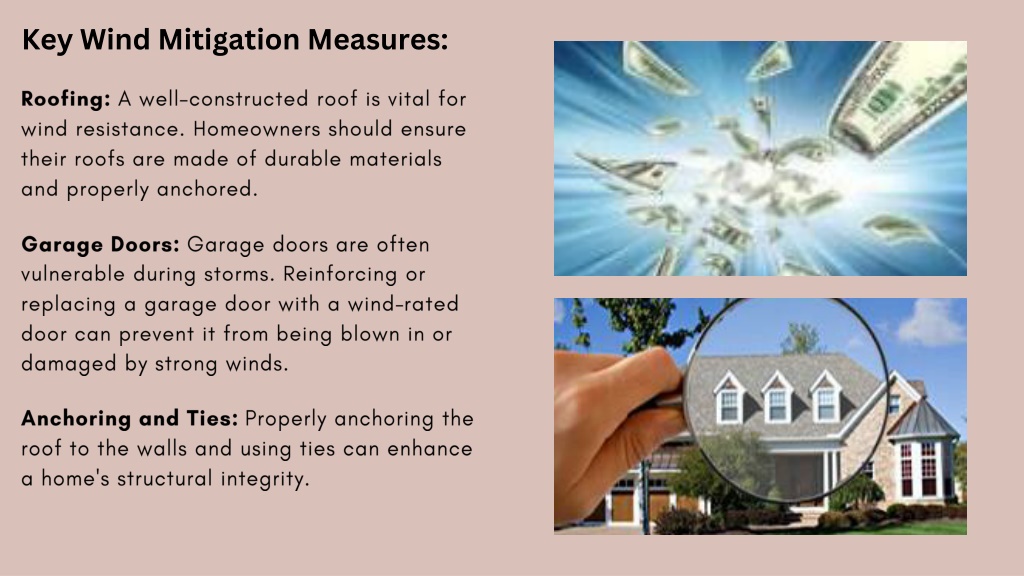 Key Wind Mitigation Measures:

Roofing: A well-constructed roof is vital for wind resistance. Homeowners should ensure their roofs are made of durable materials and properly anchored.

Garage Doors: Garage doors are often vulnerable during storms. Reinforcing or replacing a garage door with a wind-rated door can prevent it from being blown in or damaged by strong winds.

Anchoring and Ties: Properly anchoring the roof to the walls and using ties can enhance a home's structural integrity.